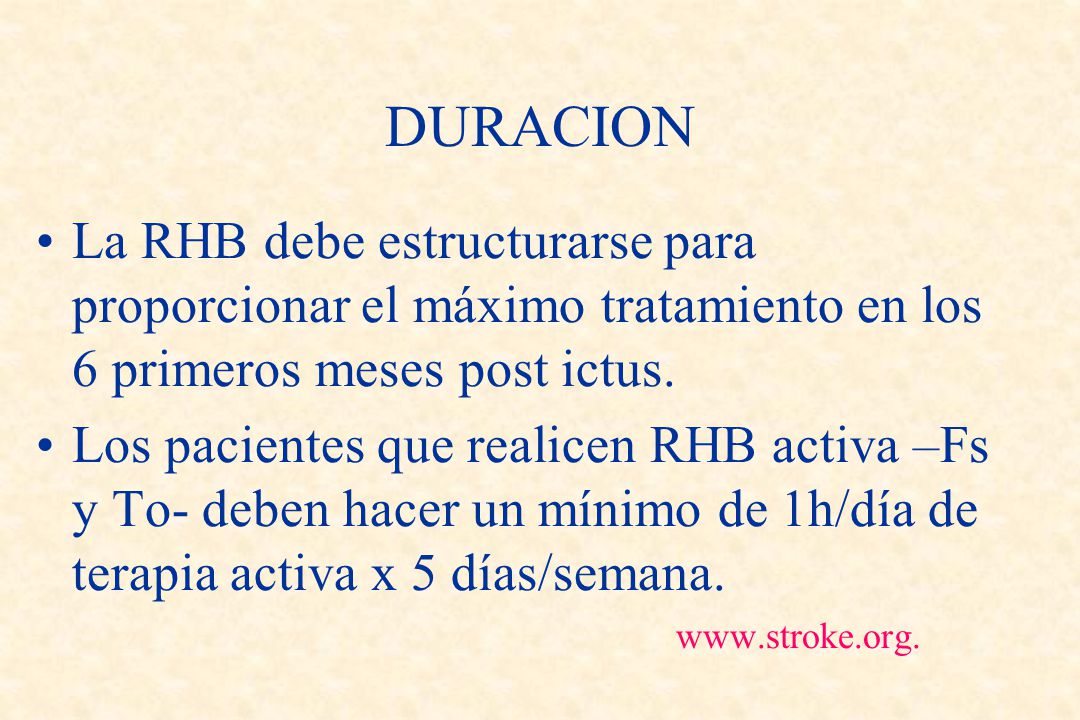 DURACION

• La RHB debe estructurarse para proporcionar el máximo tratamiento en los 6 primeros meses post ictus.

• Los pacientes que realicen RHB activa –Fs y To- deben hacer un mínimo de 1h/día de terapia activa x 5 días/semana.

www.stroke.org.